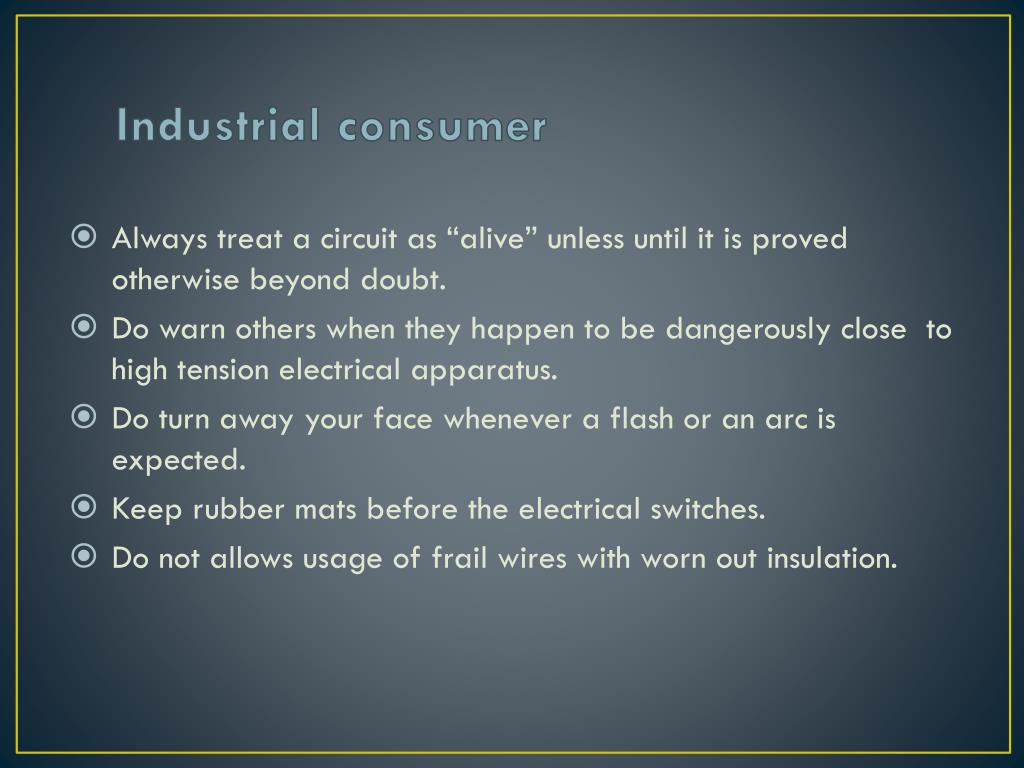 Industrial consumer

Always treat a circuit as “alive” unless until it is proved otherwise beyond doubt.

Do warn others when they happen to be dangerously close to high tension electrical apparatus.

Do turn away your face whenever a flash or an arc is expected.

Keep rubber mats before the electrical switches.

Do not allows usage of frail wires with worn out insulation.